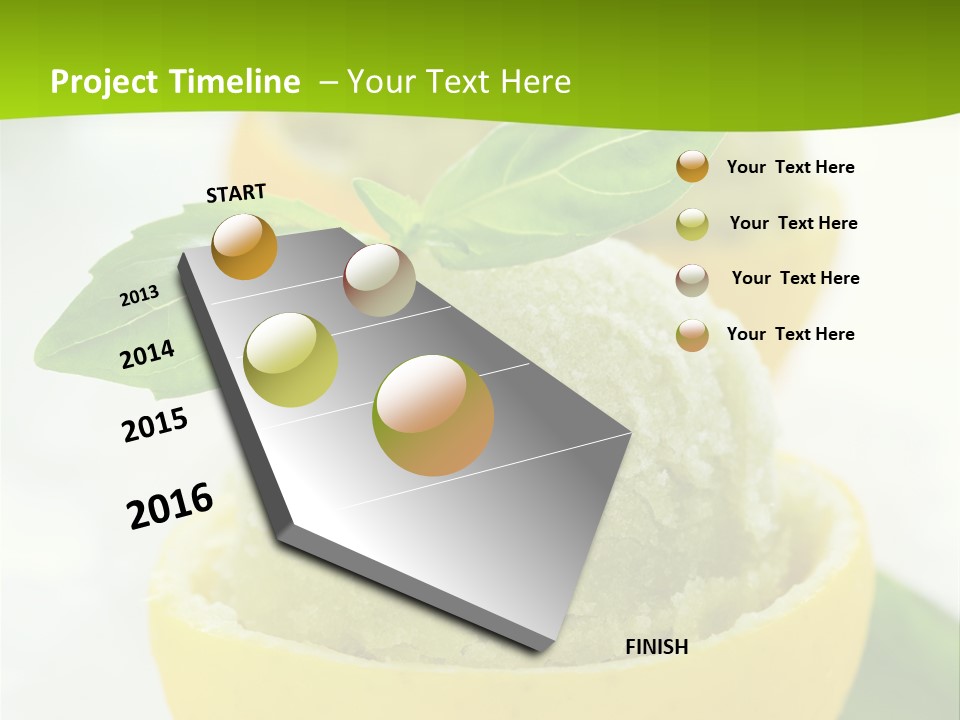 Project Timeline – Your Text Here

START

2013

2014

2015

2016

FINISH

Your Text Here

Your Text Here

Your Text Here

Your Text Here